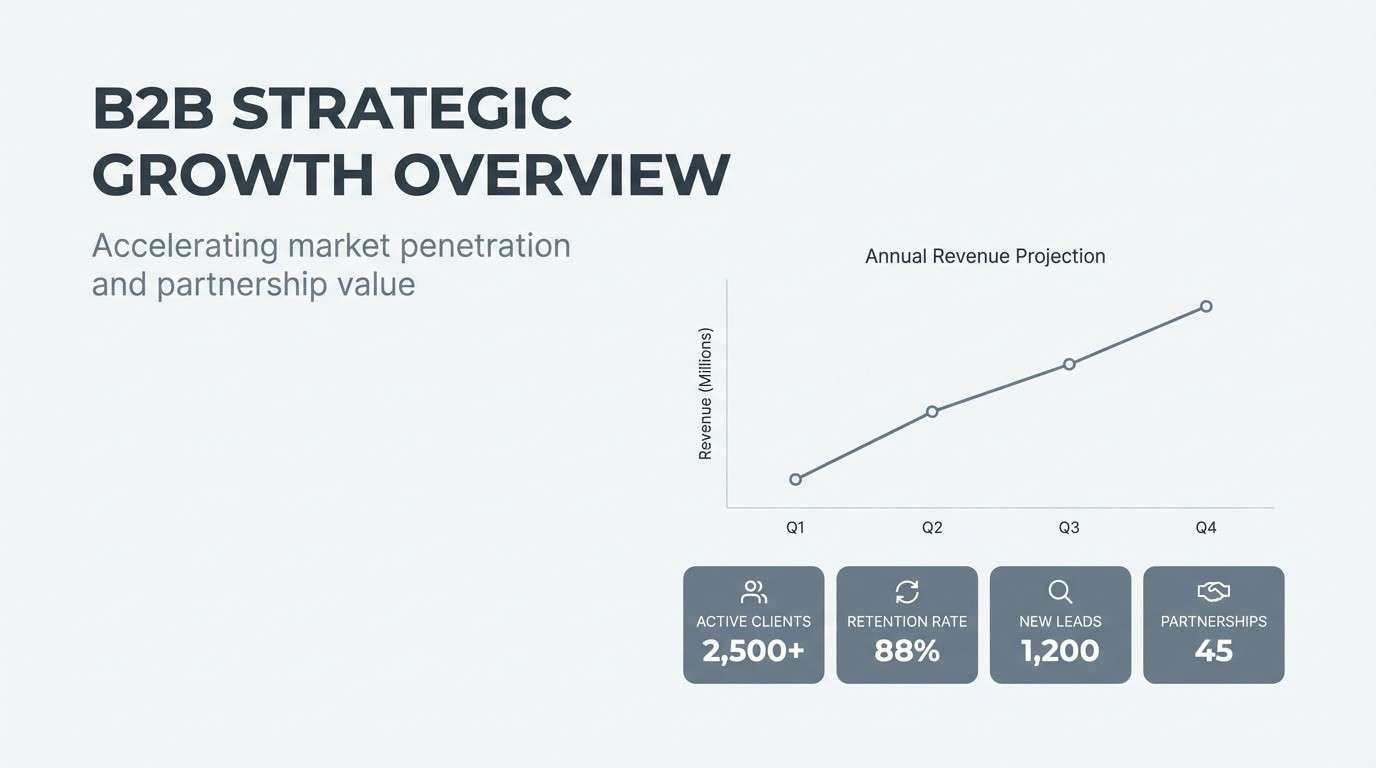 B2B STRATEGIC GROWTH OVERVIEW

Accelerating market penetration and partnership value

Annual Revenue Projection

Revenue (Millions)

Q1
Q2
Q3
Q4

ACTIVE CLIENTS
2,500+

RETENTION RATE
88%

NEW LEADS
1,200

PARTNERSHIPS
45